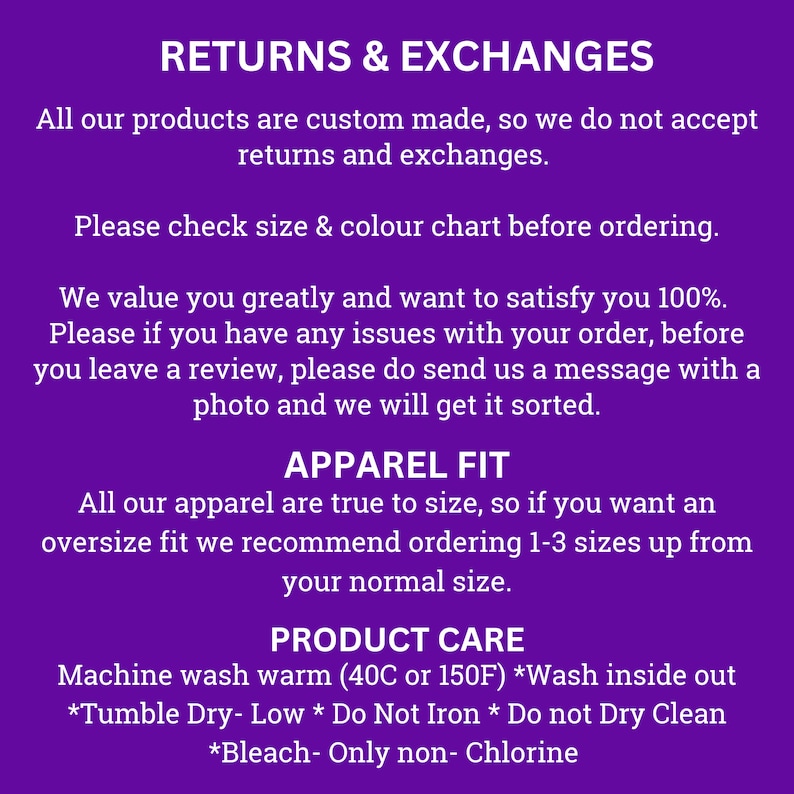 RETURNS & EXCHANGES

All our products are custom made, so we do not accept returns and exchanges.

Please check size & colour chart before ordering.

We value you greatly and want to satisfy you 100%. Please if you have any issues with your order, before you leave a review, please do send us a message with a photo and we will get it sorted.

APPAREL FIT

All our apparel are true to size, so if you want an oversize fit we recommend ordering 1-3 sizes up from your normal size.

PRODUCT CARE

Machine wash warm (40C or 150F) *Wash inside out *Tumble Dry- Low * Do Not Iron * Do not Dry Clean *Bleach- Only non- Chlorine